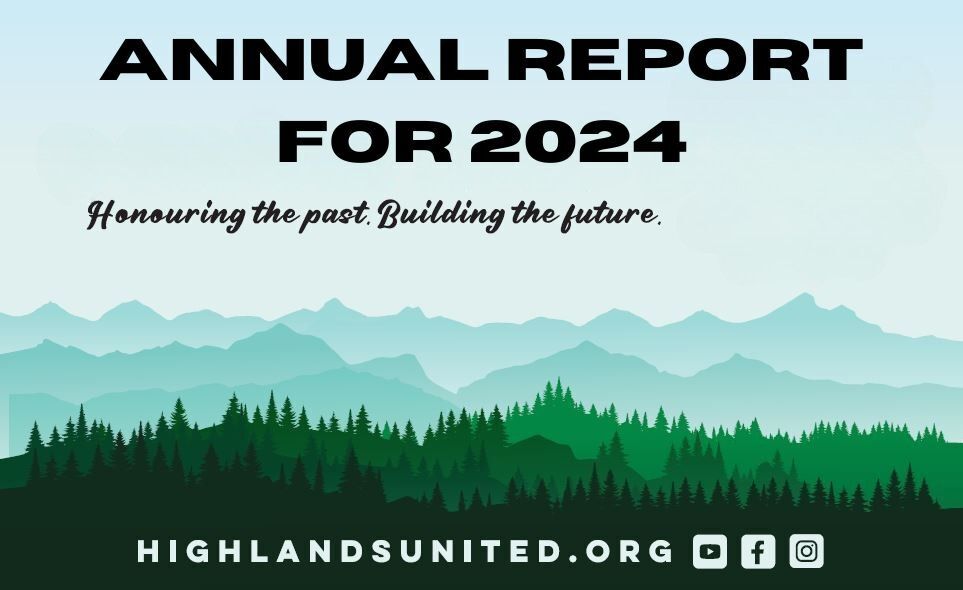 ANNUAL REPORT FOR 2024

Honouring the past. Building the future.

HIGHLANDSUNITED.ORG